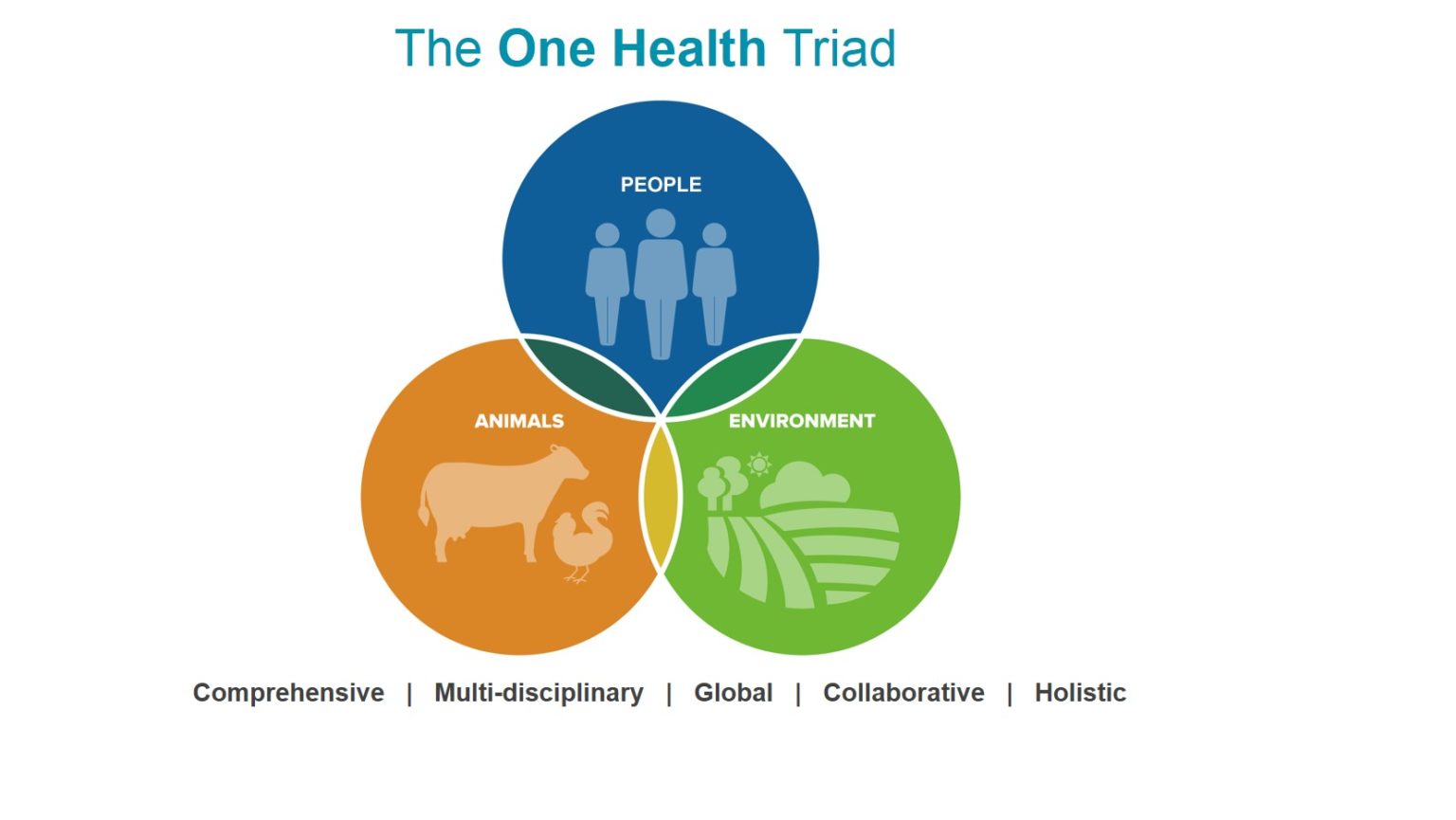 The One Health Triad

PEOPLE

ANIMALS

ENVIRONMENT

Comprehensive | Multi-disciplinary | Global | Collaborative | Holistic